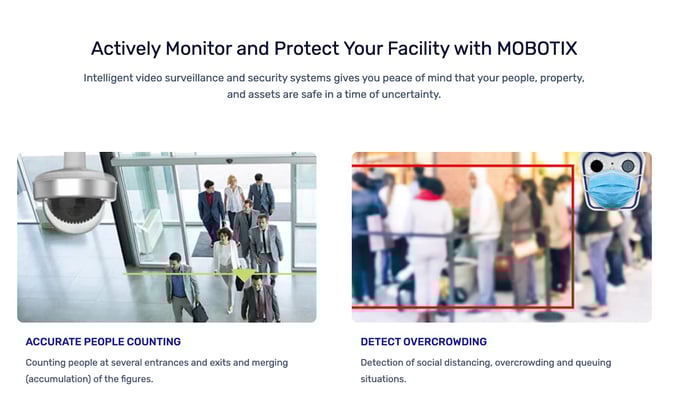 Actively Monitor and Protect Your Facility with MOBOTIX

Intelligent video surveillance and security systems gives you peace of mind that your people, property, and assets are safe in a time of uncertainty.

ACCURATE PEOPLE COUNTING

Counting people at several entrances and exits and merging (accumulation) of the figures.

DETECT OVERCROWDING

Detection of social distancing, overcrowding and queuing situations.